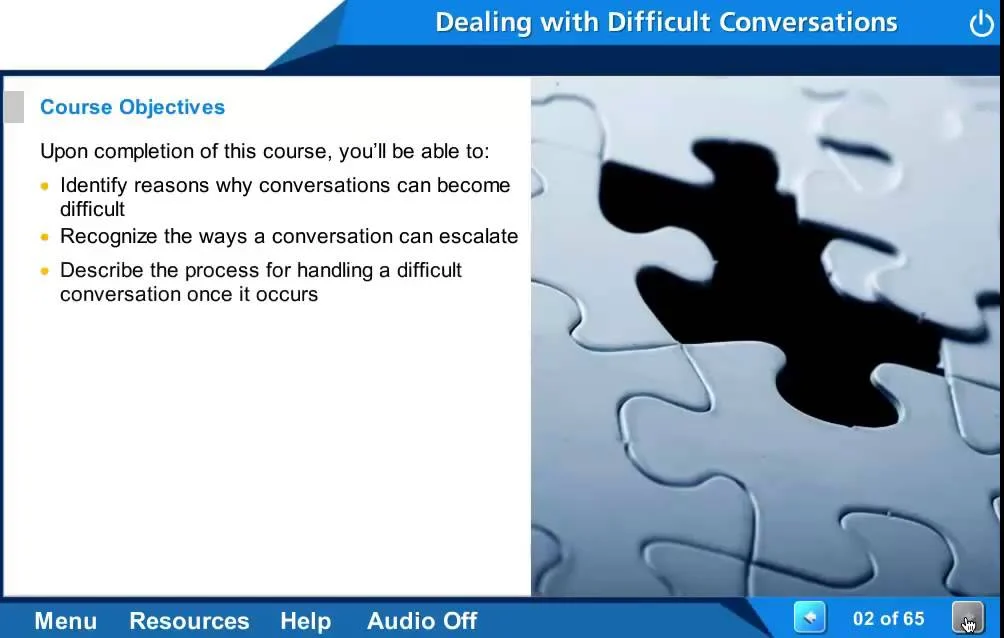 Dealing with Difficult Conversations

Course Objectives

Upon completion of this course, you'll be able to:

- Identify reasons why conversations can become difficult
- Recognize the ways a conversation can escalate
- Describe the process for handling a difficult conversation once it occurs

Menu Resources Help Audio Off

02 of 65